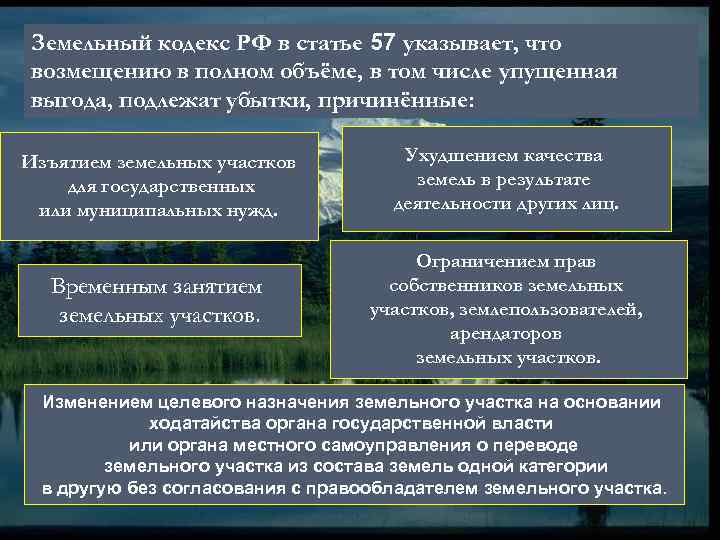 Земельный кодекс РФ в статье 57 указывает, что возмещению в полном объёме, в том числе упущенная выгода, подлежат убытки, причинённые:

Изъятием земельных участков для государственных или муниципальных нужд.

Ухудшением качества земель в результате деятельности других лиц.

Временным занятием земельных участков.

Ограничением прав собственников земельных участков, землепользователей, арендаторов земельных участков.

Изменением целевого назначения земельного участка на основании ходатайства органа государственной власти или органа местного самоуправления о переводе земельного участка из состава земель одной категории в другую без согласования с правообладателем земельного участка.